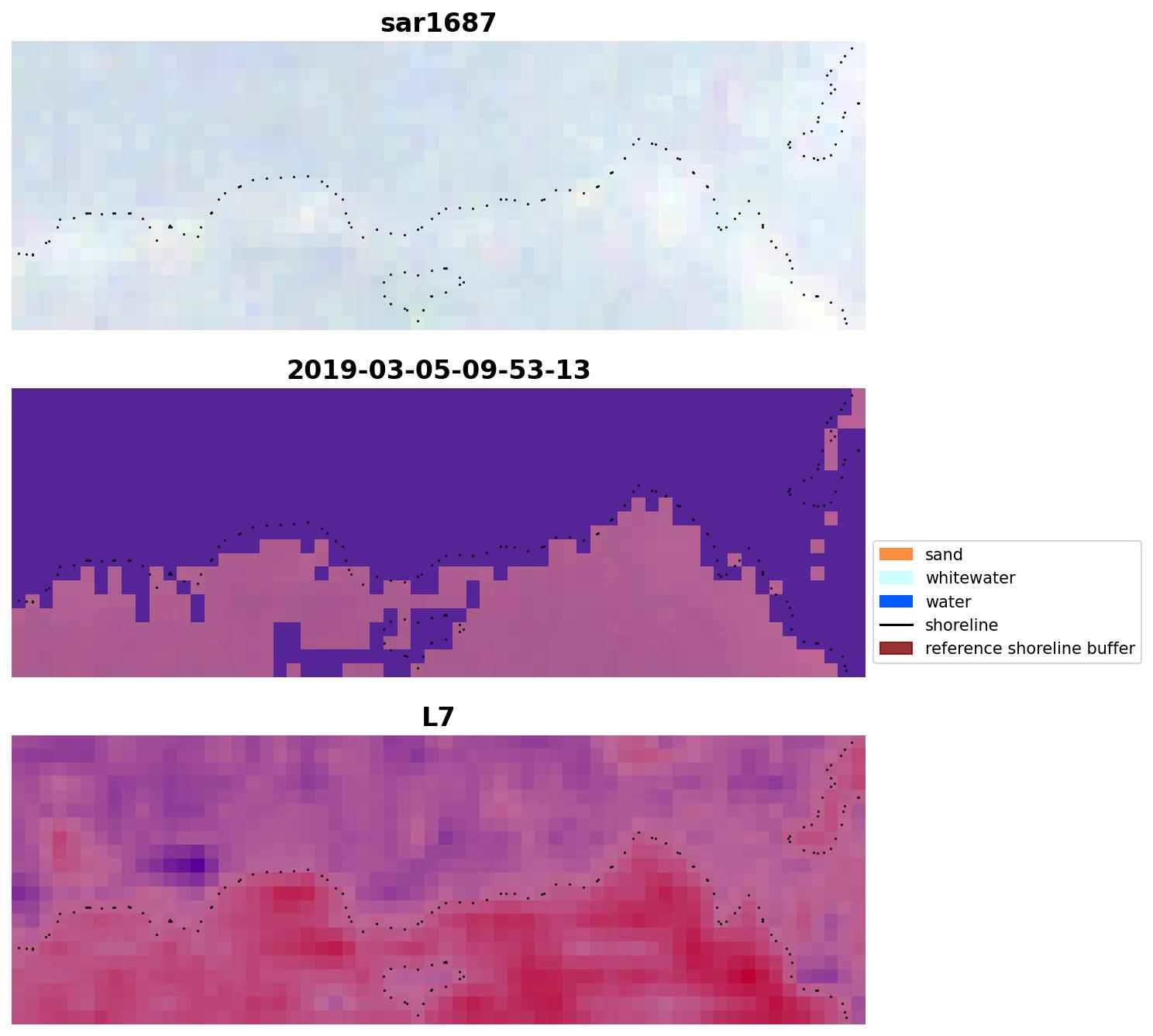 sar1687

2019-03-05-09-53-13

sand
whitewater
water
shoreline
reference shoreline buffer

L7